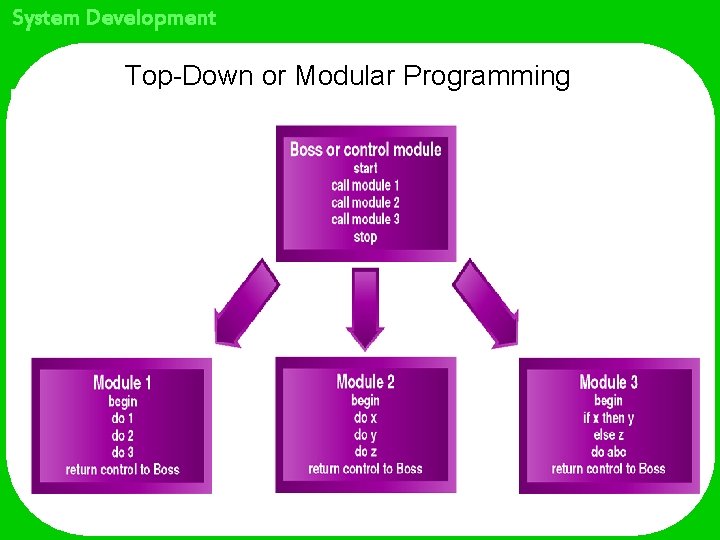 System Development

Top-Down or Modular Programming

Boss or control module
start
call module 1
call module 2
call module 3
stop

Module 1
begin
do 1
do 2
do 3
return control to Boss

Module 2
begin
do x
do y
do z
return control to Boss

Module 3
begin
if x then y
else z
do abc
return control to Boss